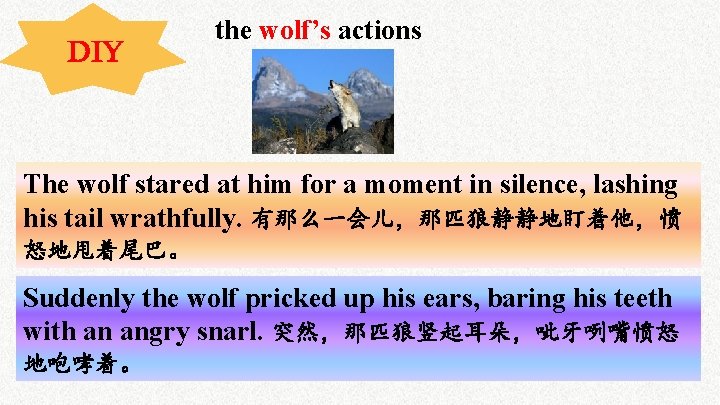 DIY

the wolf's actions

The wolf stared at him for a moment in silence, lashing his tail wrathfully. 有那么一会儿，那匹狼静静地盯着他，愤怒地甩着尾巴。

Suddenly the wolf pricked up his ears, baring his teeth with an angry snarl. 突然，那匹狼竖起耳朵，呲牙咧嘴愤怒地咆哮着。